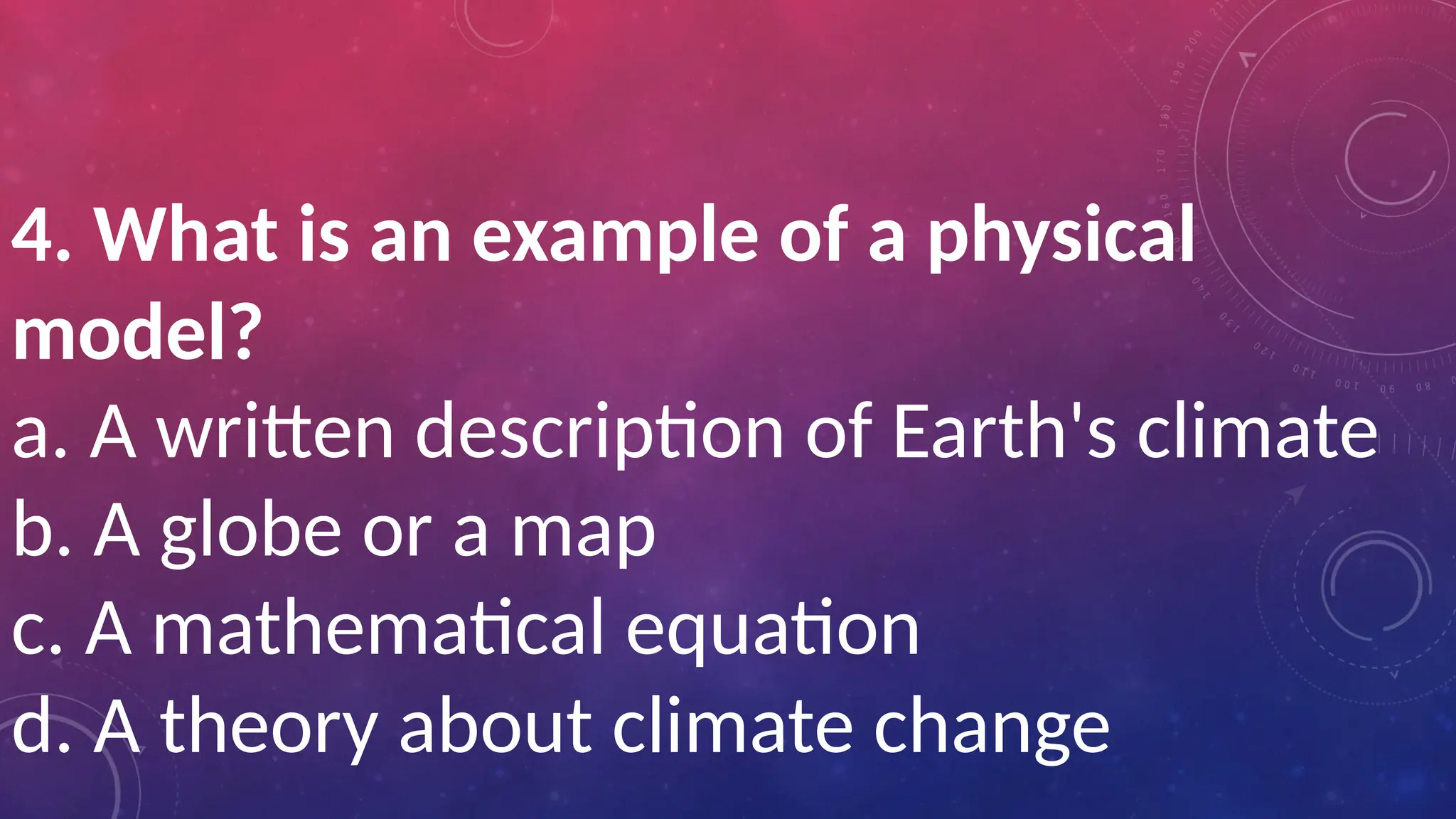 4. What is an example of a physical model?

a. A written description of Earth's climate
b. A globe or a map
c. A mathematical equation
d. A theory about climate change